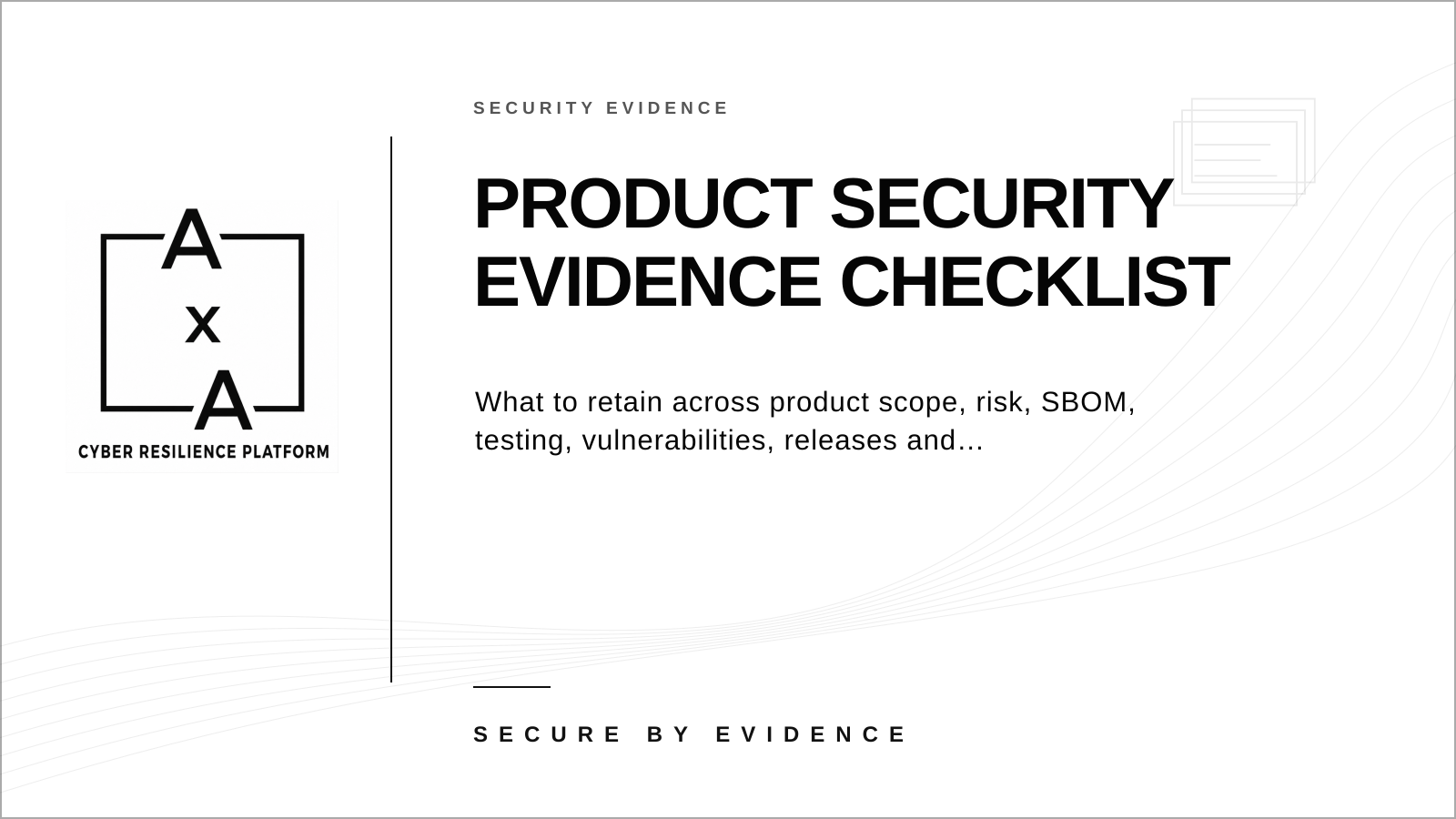 A
x
A
CYBER RESILIENCE PLATFORM

SECURITY EVIDENCE

PRODUCT SECURITY EVIDENCE CHECKLIST

What to retain across product scope, risk, SBOM, testing, vulnerabilities, releases and…

SECURE BY EVIDENCE